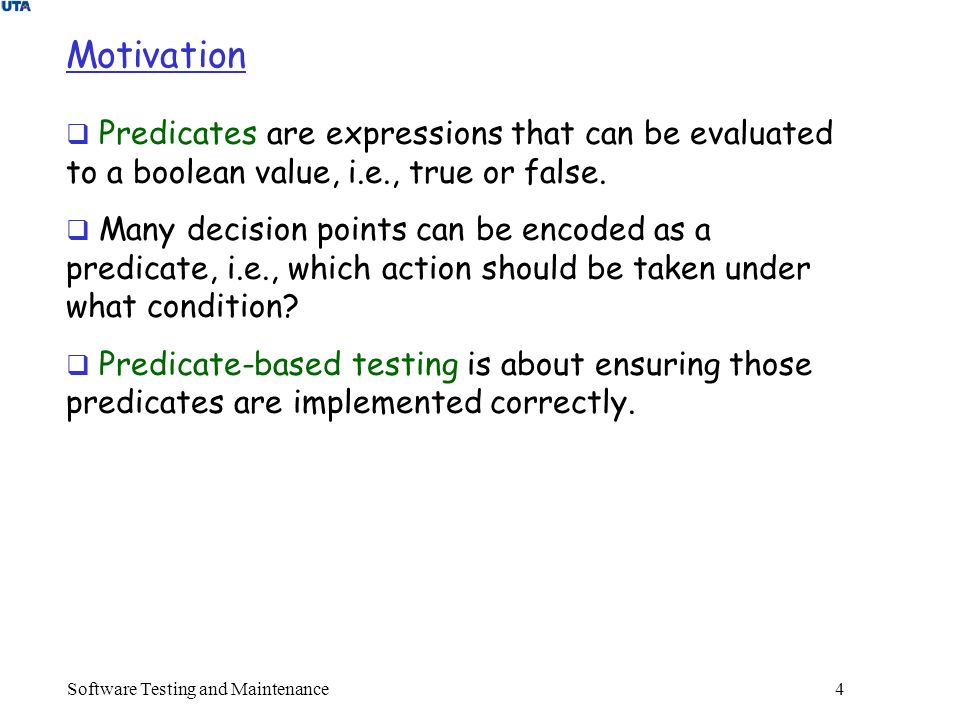 UTA

Motivation

❑ Predicates are expressions that can be evaluated to a boolean value, i.e., true or false.

❑ Many decision points can be encoded as a predicate, i.e., which action should be taken under what condition?

❑ Predicate-based testing is about ensuring those predicates are implemented correctly.

Software Testing and Maintenance 4